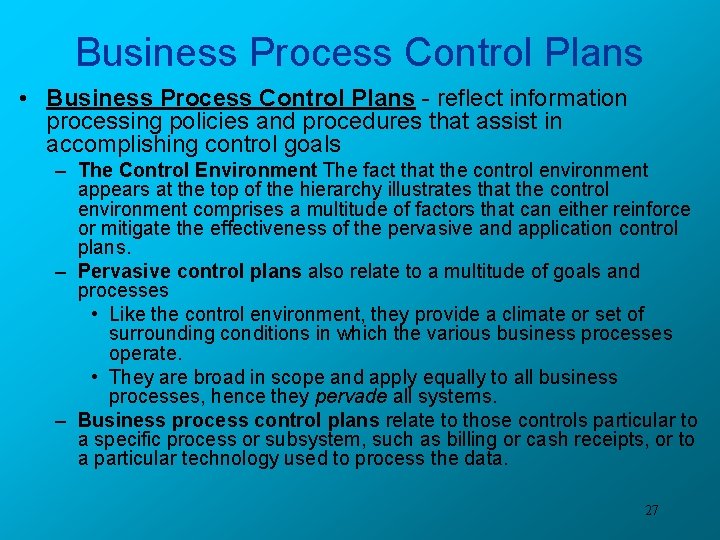 Business Process Control Plans

• Business Process Control Plans - reflect information processing policies and procedures that assist in accomplishing control goals

– The Control Environment The fact that the control environment appears at the top of the hierarchy illustrates that the control environment comprises a multitude of factors that can either reinforce or mitigate the effectiveness of the pervasive and application control plans.

– Pervasive control plans also relate to a multitude of goals and processes

• Like the control environment, they provide a climate or set of surrounding conditions in which the various business processes operate.

• They are broad in scope and apply equally to all business processes, hence they pervade all systems.

– Business process control plans relate to those controls particular to a specific process or subsystem, such as billing or cash receipts, or to a particular technology used to process the data.

27